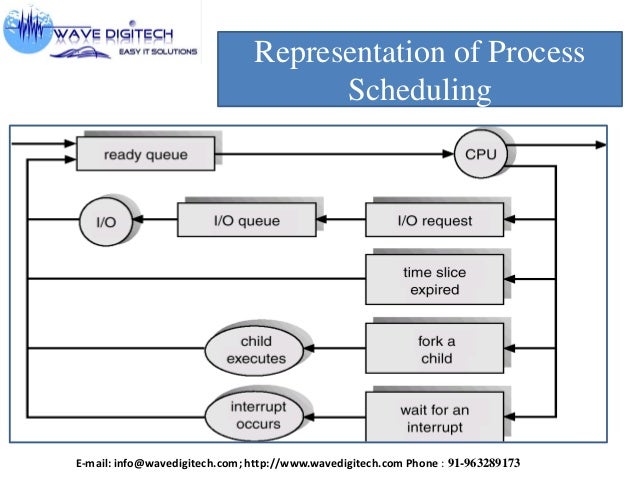 WAVE DIGITECH
EASY IT SOLUTIONS

Representation of Process Scheduling

ready queue
CPU
I/O
I/O queue
I/O request
time slice expired
child executes
fork a child
interrupt occurs
wait for an interrupt

E-mail: info@wavedigitech.com; http://www.wavedigitech.com Phone : 91-963289173